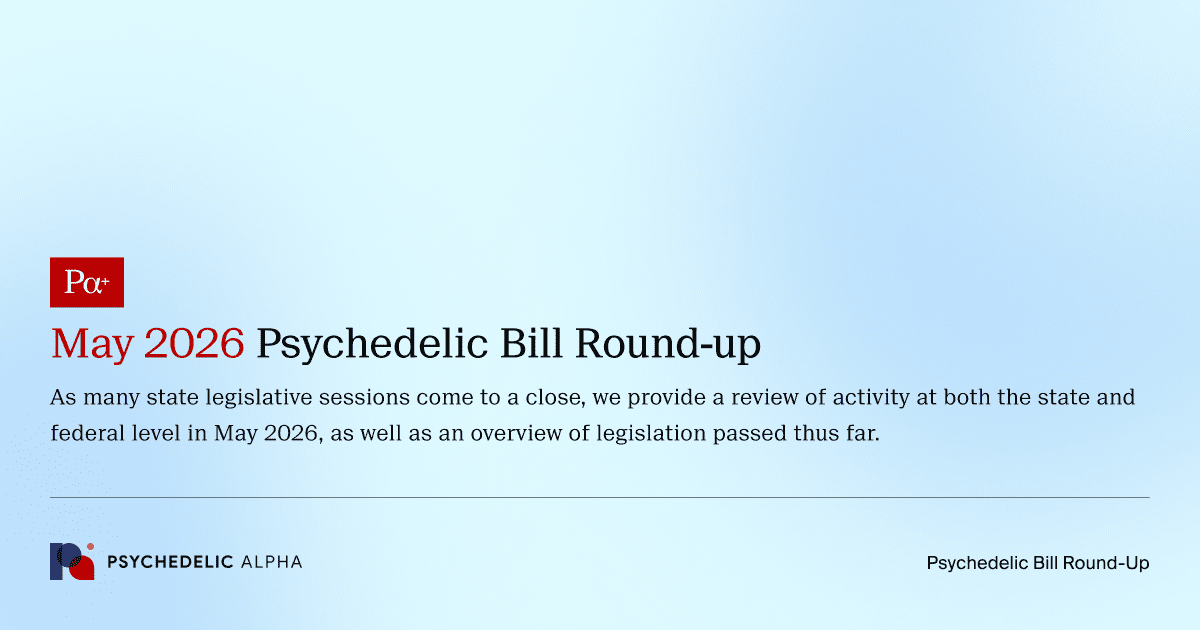 Pα+

May 2026 Psychedelic Bill Round-up

As many state legislative sessions come to a close, we provide a review of activity at both the state and federal level in May 2026, as well as an overview of legislation passed thus far.

PSYCHEDELIC ALPHA

Psychedelic Bill Round-Up